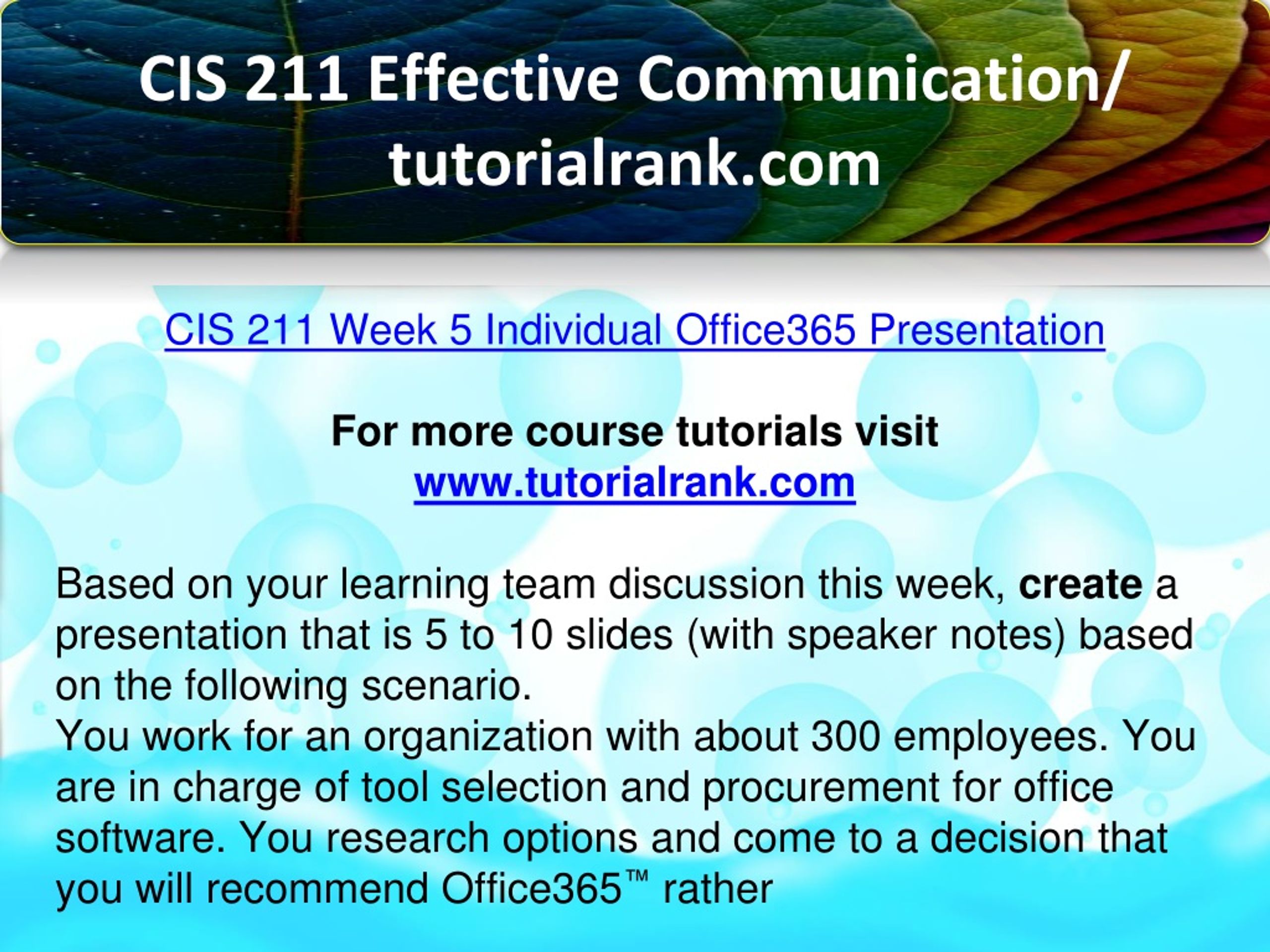 CIS 211 Effective Communication/ tutorialrank.com

CIS 211 Week 5 Individual Office365 Presentation

For more course tutorials visit
www.tutorialrank.com

Based on your learning team discussion this week, create a presentation that is 5 to 10 slides (with speaker notes) based on the following scenario.
You work for an organization with about 300 employees. You are in charge of tool selection and procurement for office software. You research options and come to a decision that you will recommend Office365™ rather